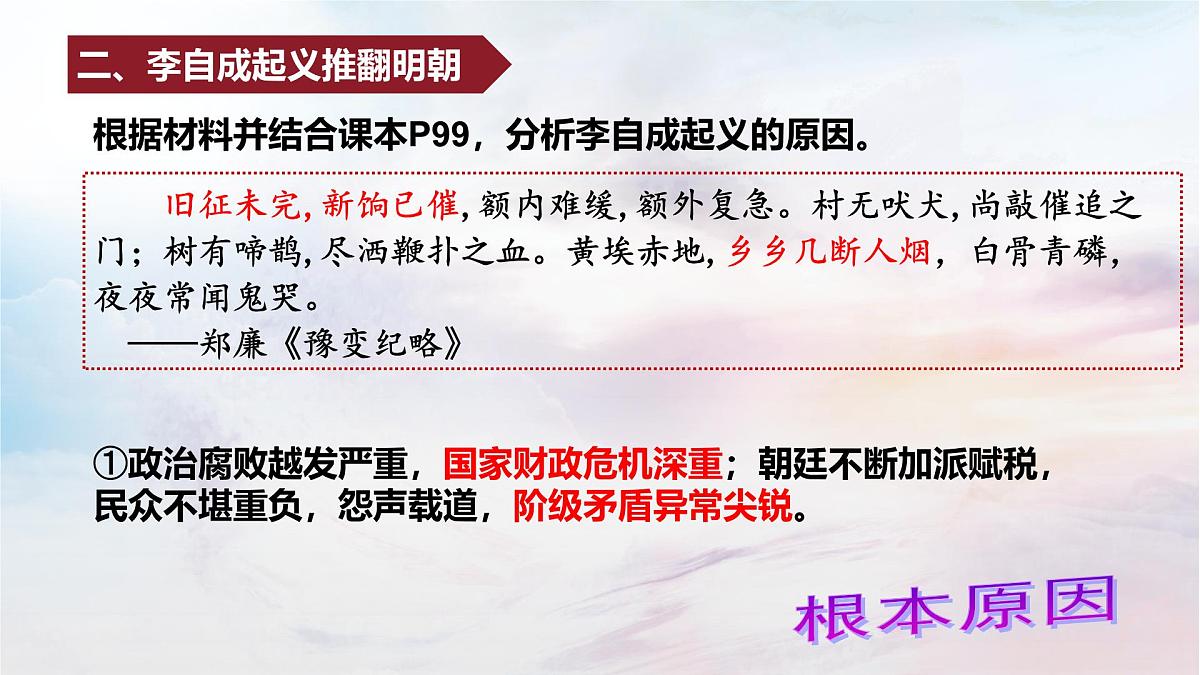 二、李自成起义推翻明朝

根据材料并结合课本P99，分析李自成起义的原因。

旧征未完，新饷已催，额内难缓，额外复急。村无吠犬，尚敲催追之门；树有啼鹃，尽洒鞭扑之血。黄埃赤地，乡乡几断人烟，白骨青磷，夜夜常闻鬼哭。
——郑廉《豫变纪略》

①政治腐败越发严重，国家财政危机深重；朝廷不断加派赋税，民众不堪重负，怨声载道，阶级矛盾异常尖锐。

根本原因